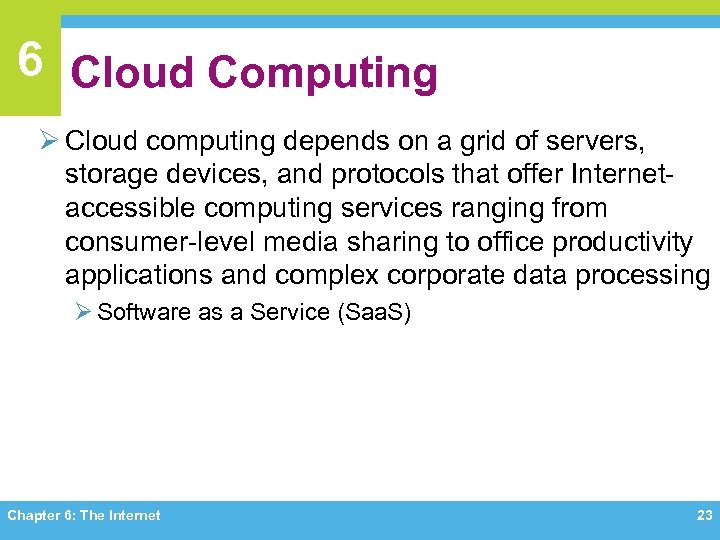 6

Cloud Computing

➢ Cloud computing depends on a grid of servers, storage devices, and protocols that offer Internet-accessible computing services ranging from consumer-level media sharing to office productivity applications and complex corporate data processing

➢ Software as a Service (SaaS)

Chapter 6: The Internet

23